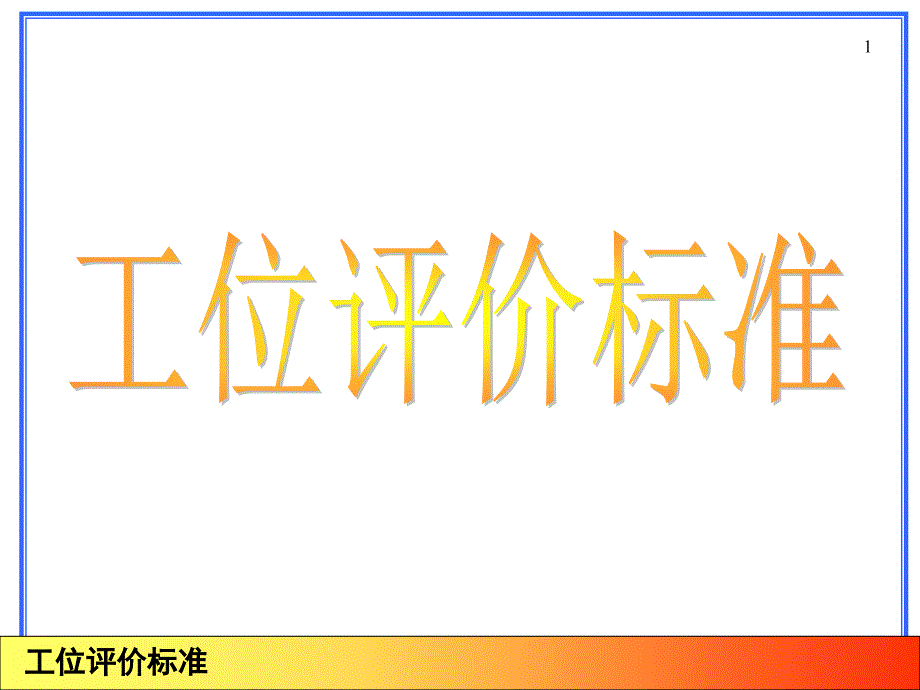 1

工位评价标准

工位评价标准